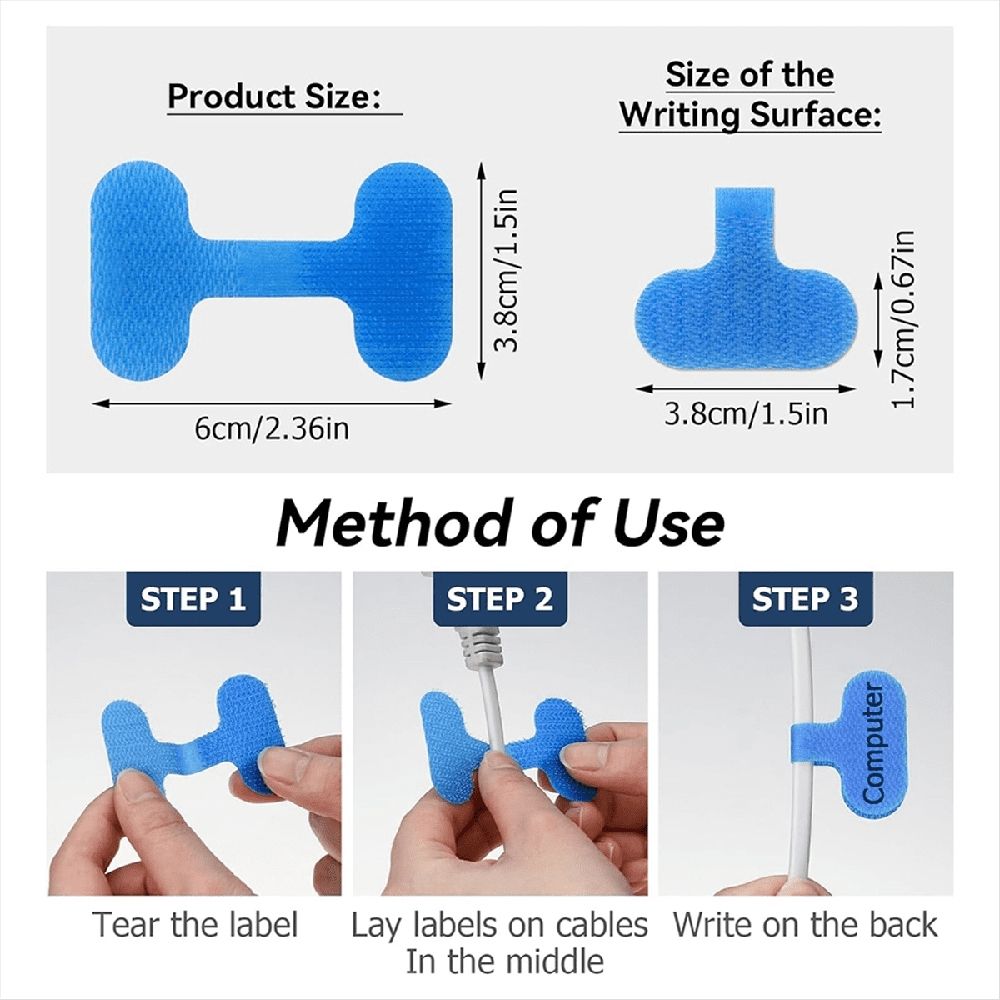 Product Size:

3.8cm/1.5in

6cm/2.36in

Size of the Writing Surface:

1.7cm/0.67in

3.8cm/1.5in

Method of Use

STEP 1

Tear the label

STEP 2

Lay labels on cables In the middle

STEP 3

Computer

Write on the back